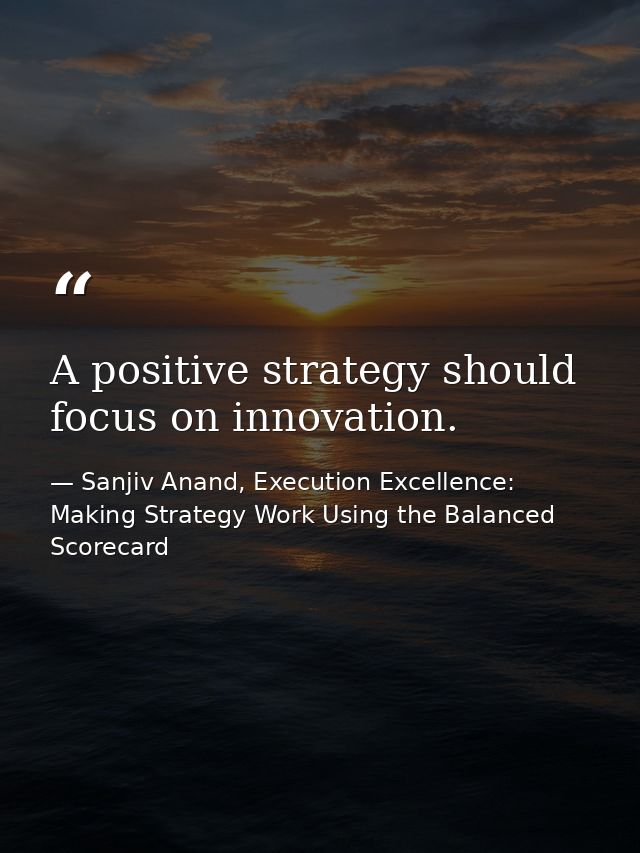 “

A positive strategy should focus on innovation.

— Sanjiv Anand, Execution Excellence: Making Strategy Work Using the Balanced Scorecard